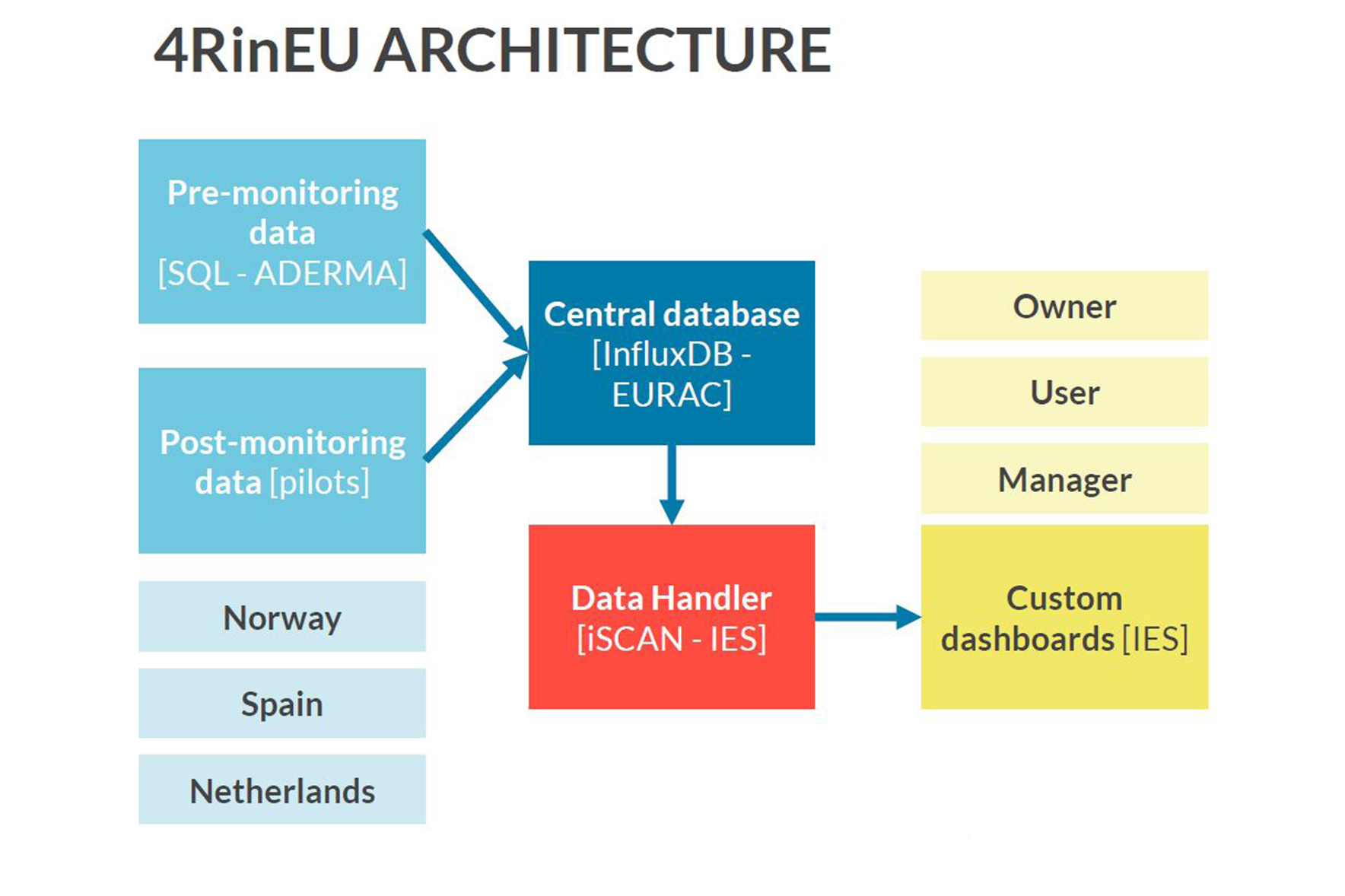 4RinEU ARCHITECTURE

Pre-monitoring data [SQL - ADERMA]

Post-monitoring data [pilots]

Norway

Spain

Netherlands

Central database [InfluxDB - EURAC]

Data Handler [iSCAN - IES]

Owner

User

Manager

Custom dashboards [IES]